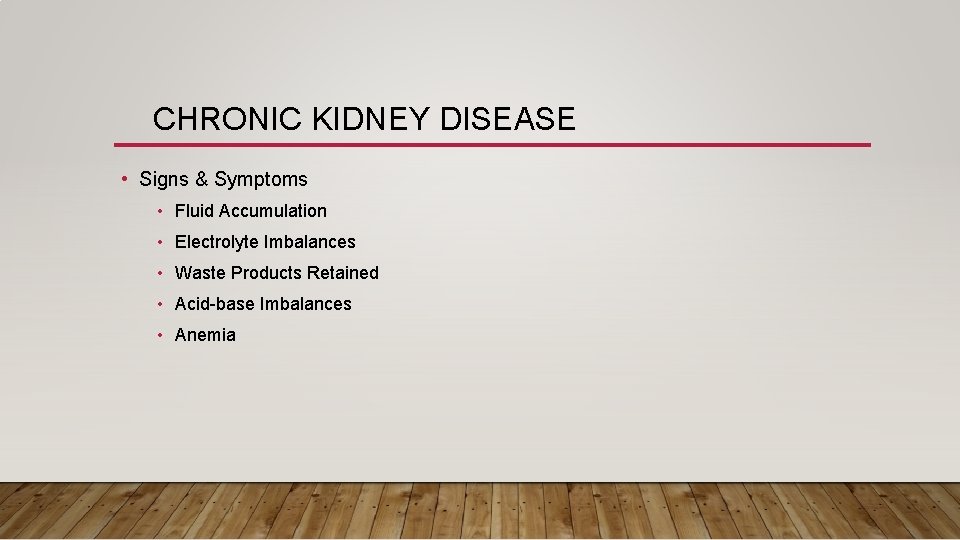 CHRONIC KIDNEY DISEASE

• Signs & Symptoms
  • Fluid Accumulation
  • Electrolyte Imbalances
  • Waste Products Retained
  • Acid-base Imbalances
  • Anemia